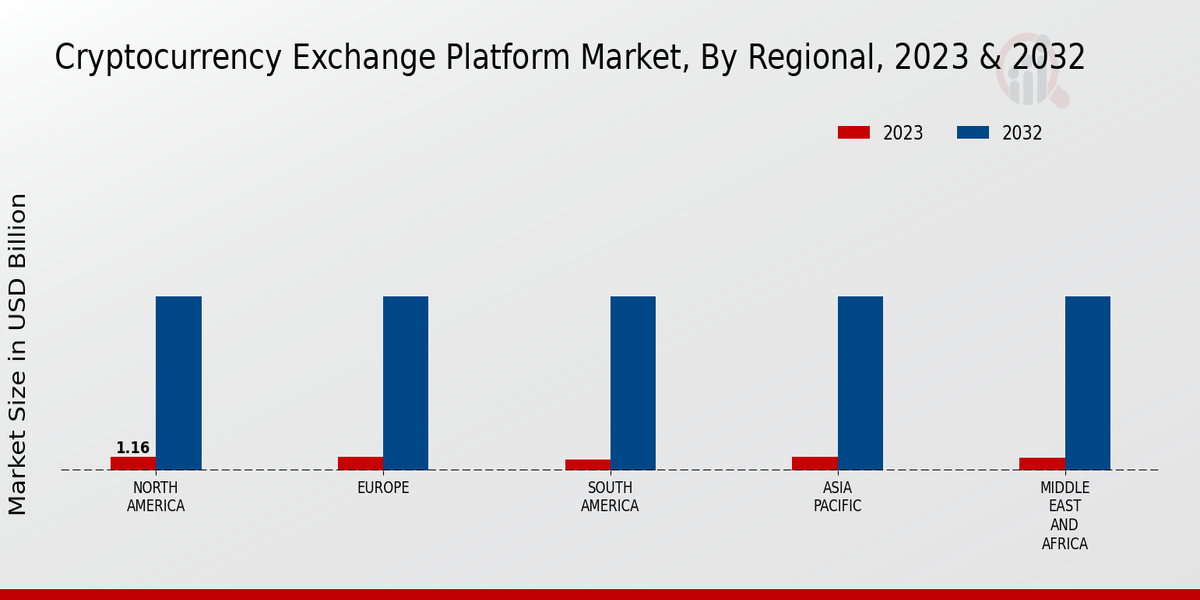 Cryptocurrency Exchange Platform Market, By Regional, 2023 & 2032

2023
2032

Market Size in USD Billion

1.16

NORTH AMERICA
EUROPE
SOUTH AMERICA
ASIA PACIFIC
MIDDLE EAST AND AFRICA